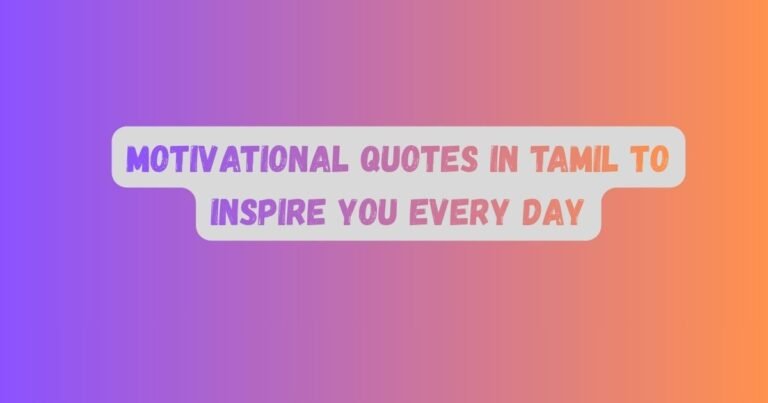 MOTIVATIONAL QUOTES IN TAMIL TO INSPIRE YOU EVERY DAY